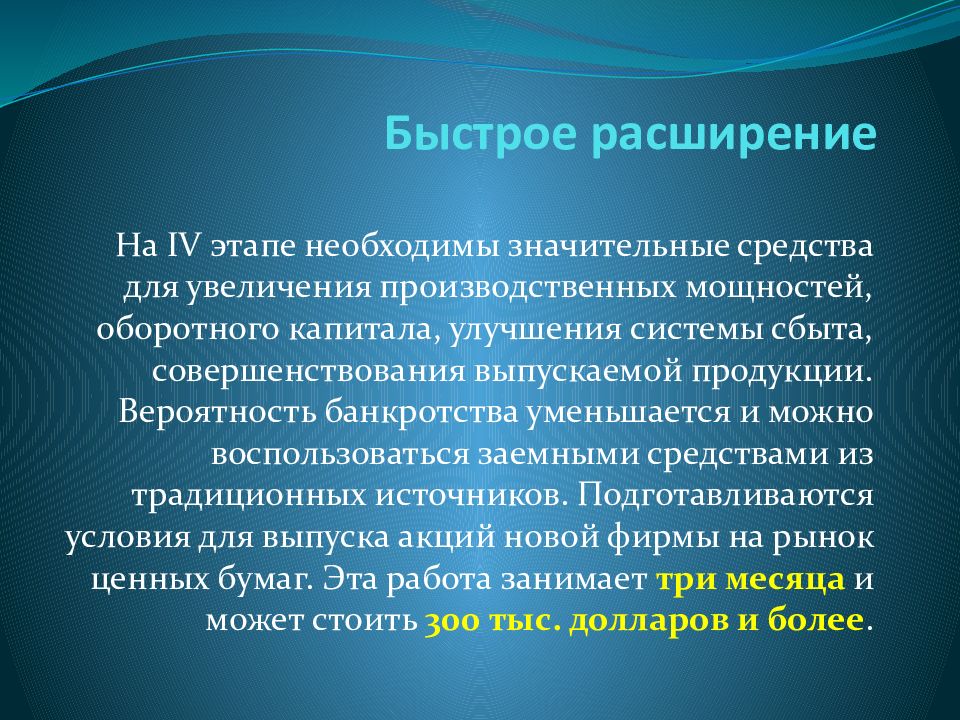 Быстрое расширение

На IV этапе необходимы значительные средства для увеличения производственных мощностей, оборотного капитала, улучшения системы сбыта, совершенствования выпускаемой продукции. Вероятность банкротства уменьшается и можно воспользоваться заемными средствами из традиционных источников. Подготавливаются условия для выпуска акций новой фирмы на рынок ценных бумаг. Эта работа занимает три месяца и может стоить 300 тыс. долларов и более.